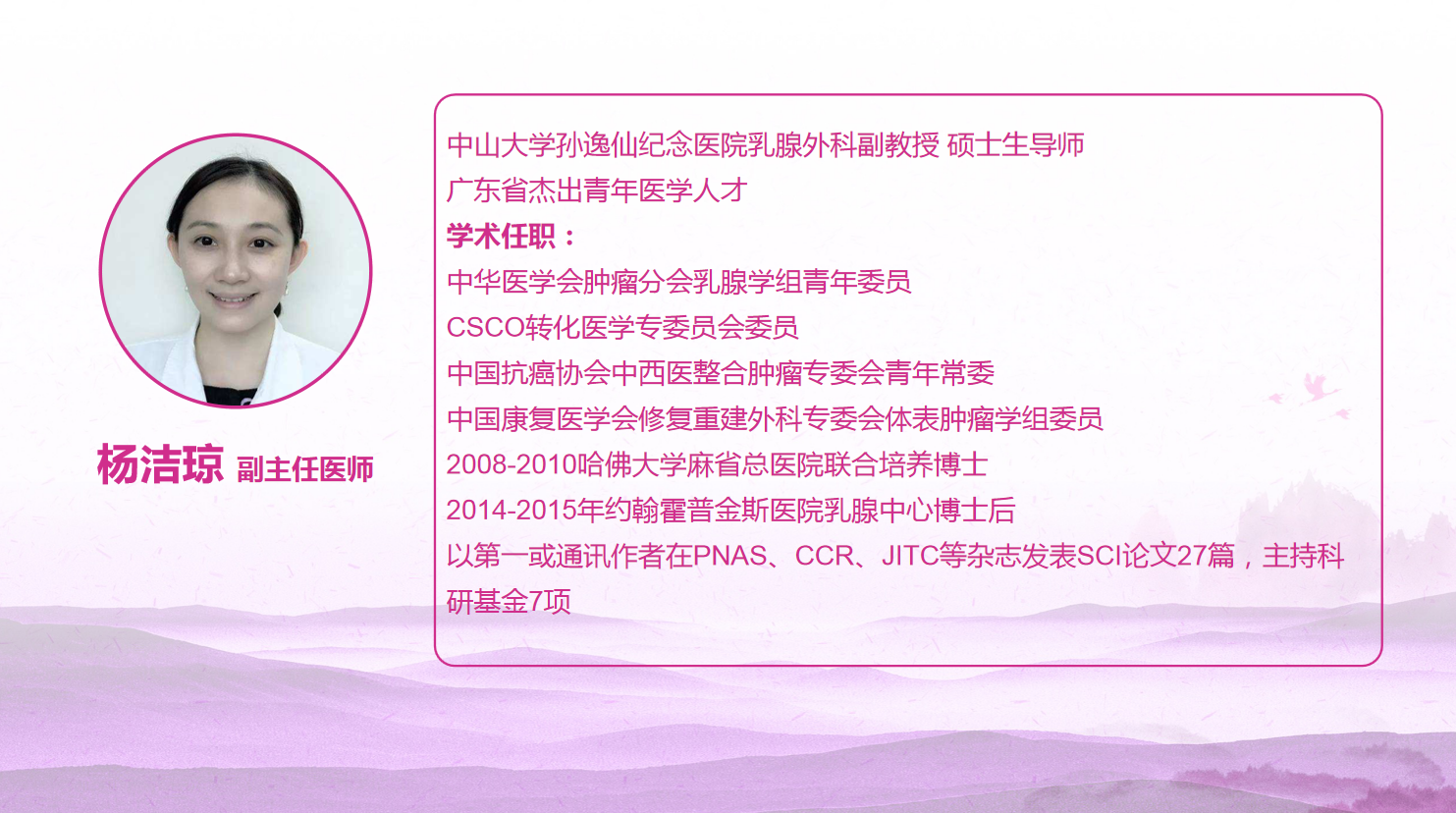 杨洁琼 副主任医师

中山大学孙逸仙纪念医院乳腺外科副教授 硕士生导师
广东省杰出青年医学人才
学术任职：
中华医学会肿瘤分会乳腺学组青年委员
CSCO转化医学专委员会委员
中国抗癌协会中西医整合肿瘤专委会青年常委
中国康复医学会修复重建外科专委会体表肿瘤学组委员
2008-2010哈佛大学麻省总医院联合培养博士
2014-2015年约翰霍普金斯医院乳腺中心博士后
以第一或通讯作者在PNAS、CCR、JITC等杂志发表SCI论文27篇，主持科研基金7项